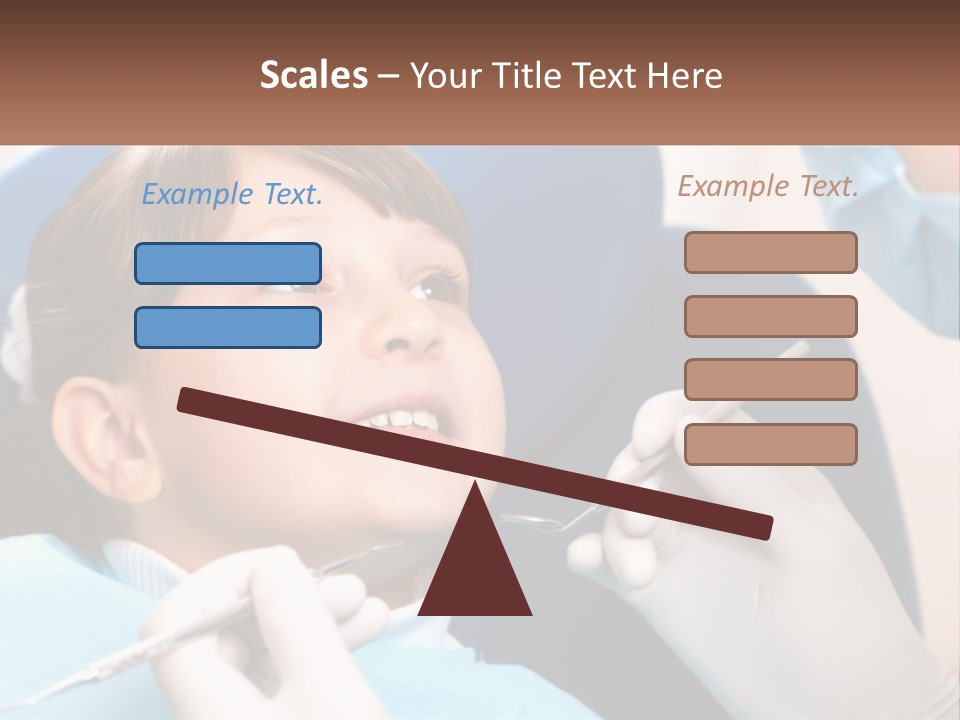 Scales – Your Title Text Here

Example Text.

Example Text.